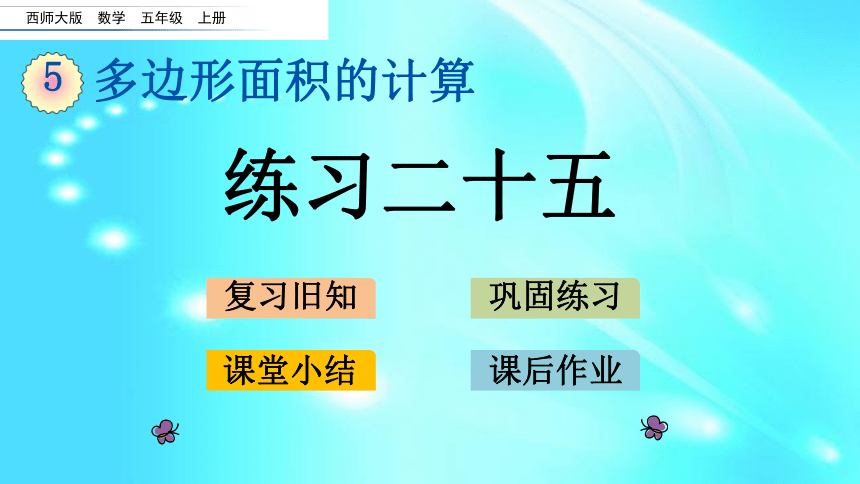 西师大版　数学　五年级　上册

5 多边形面积的计算

练习二十五

复习旧知

巩固练习

课堂小结

课后作业